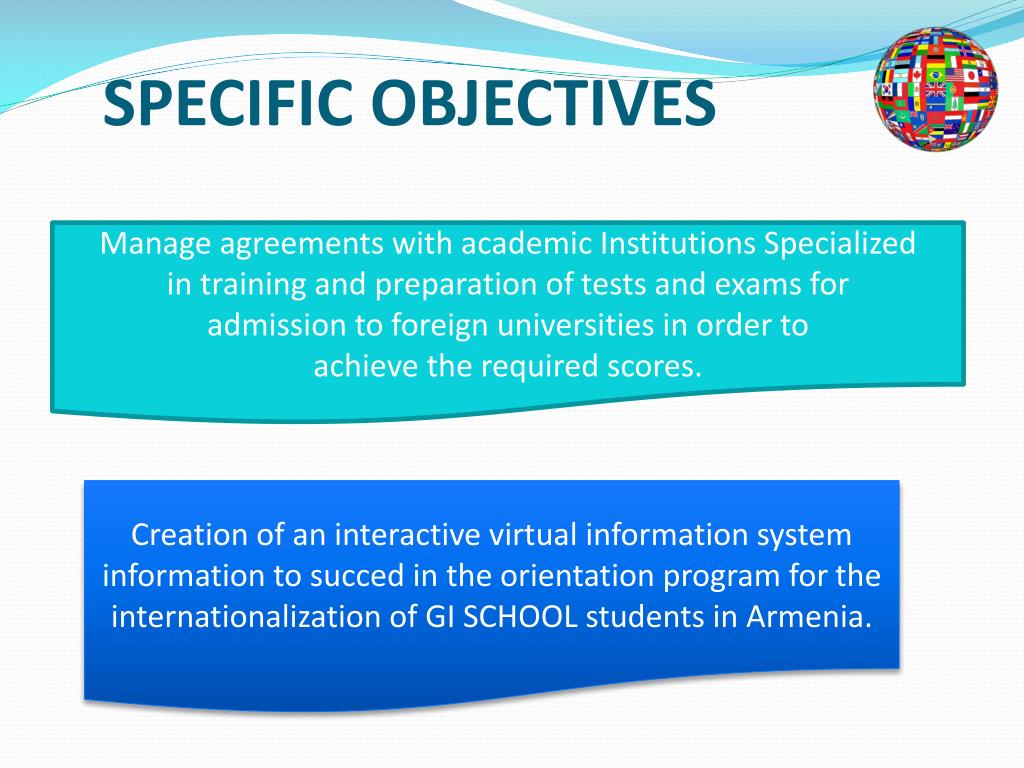 SPECIFIC OBJECTIVES

Manage agreements with academic Institutions Specialized in training and preparation of tests and exams for admission to foreign universities in order to achieve the required scores.

Creation of an interactive virtual information system information to succed in the orientation program for the internationalization of GI SCHOOL students in Armenia.